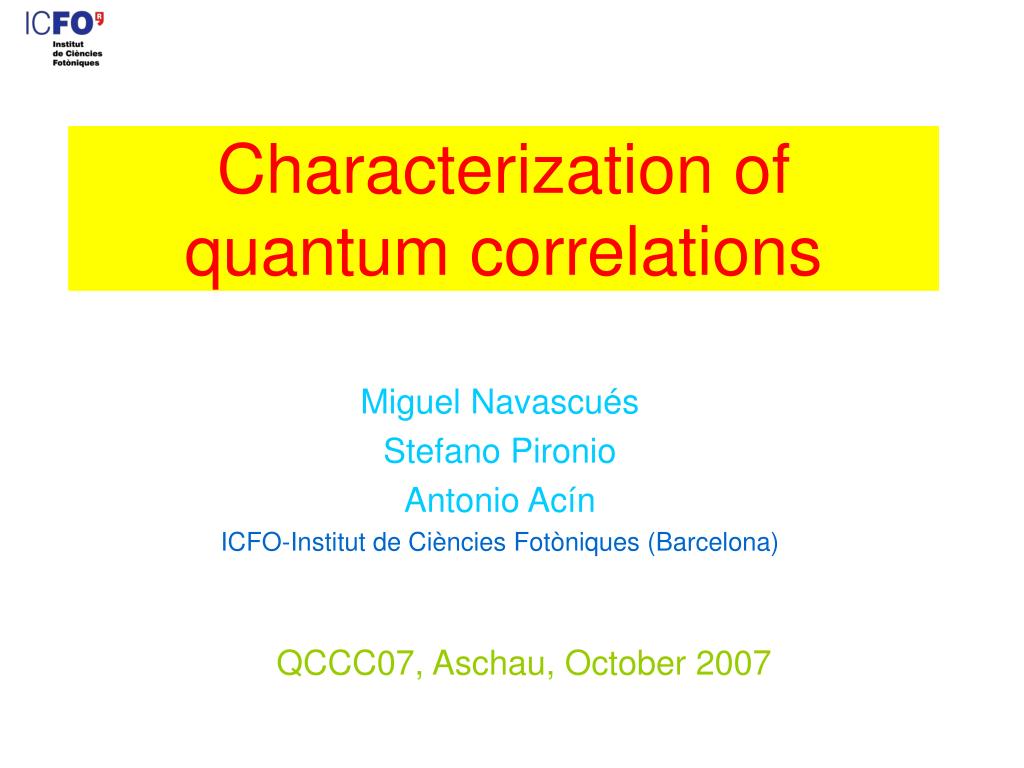 ICFO
Institut de Ciències Fotòniques

Characterization of quantum correlations

Miguel Navascués
Stefano Pironio
Antonio Acín
ICFO-Institut de Ciències Fotòniques (Barcelona)

QCCC07, Aschau, October 2007